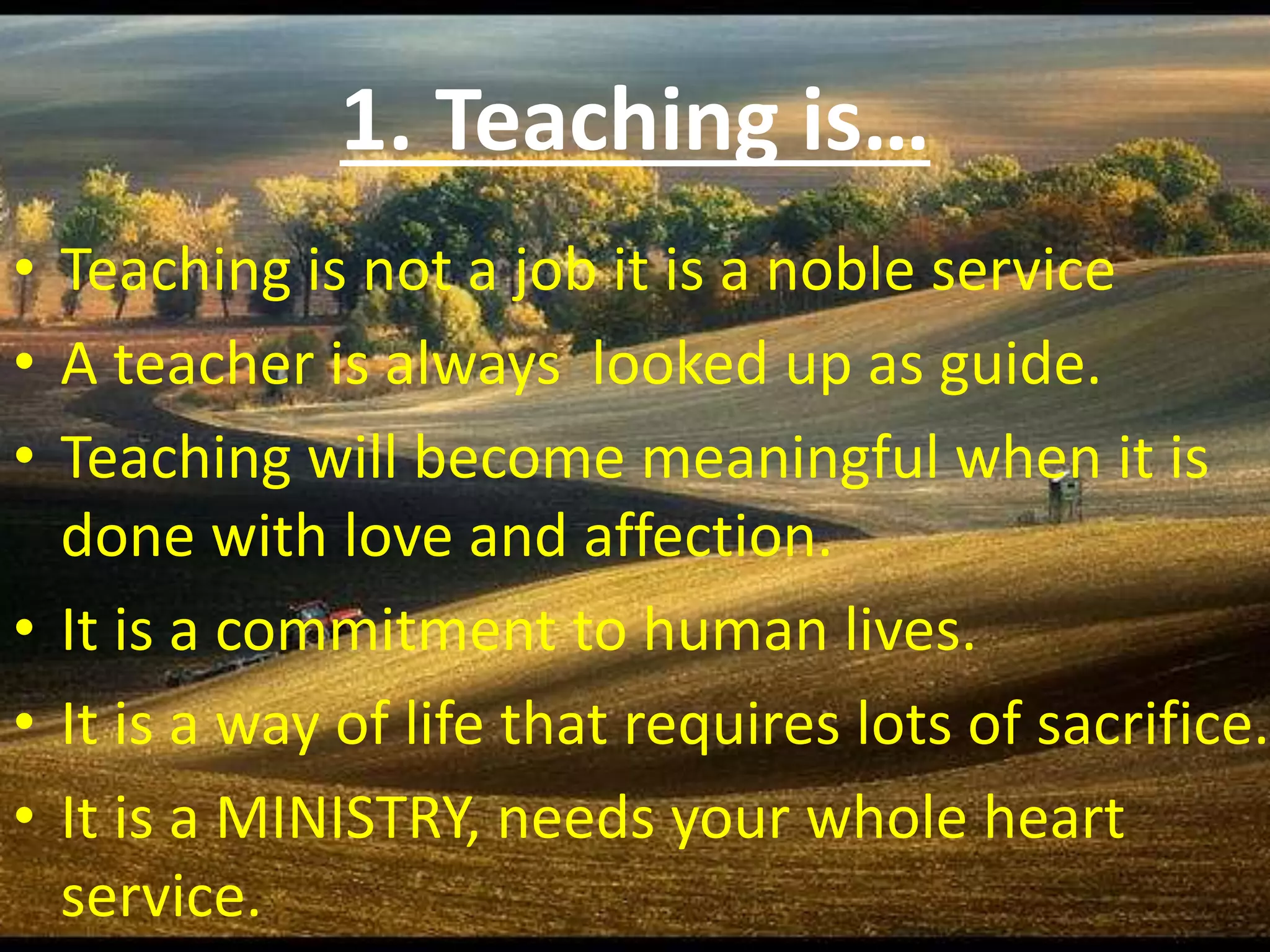 1. Teaching is…

• Teaching is not a job it is a noble service
• A teacher is always  looked up as guide.
• Teaching will become meaningful when it is done with love and affection.
• It is a commitment to human lives.
• It is a way of life that requires lots of sacrifice.
• It is a MINISTRY, needs your whole heart service.